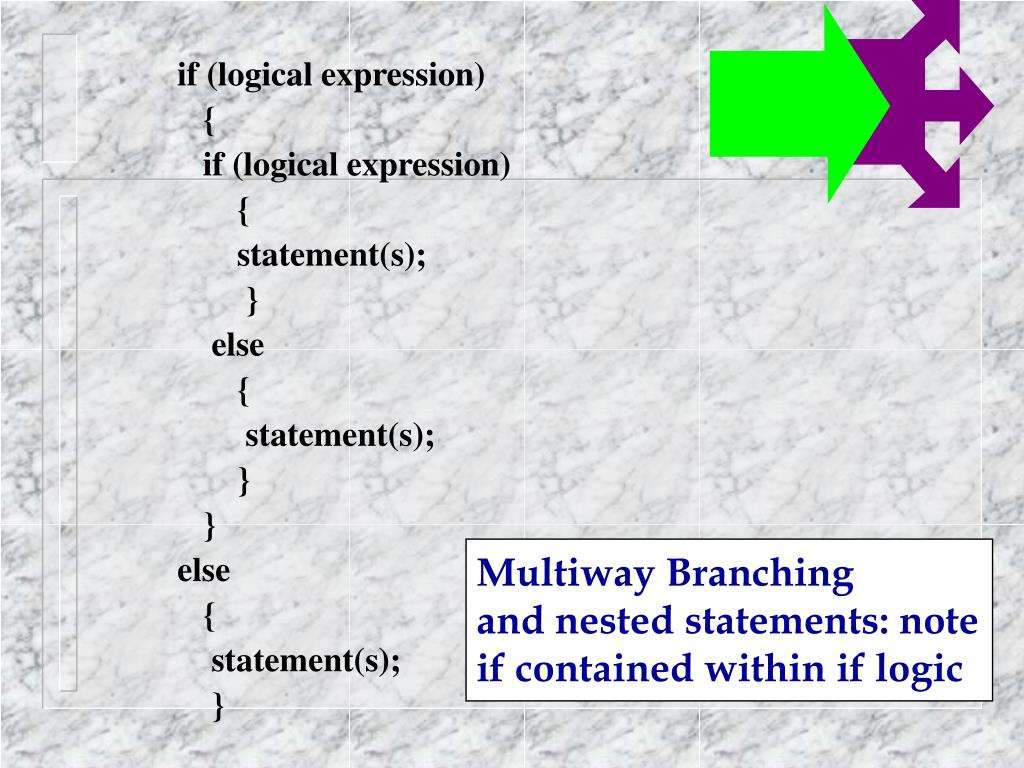 if (logical expression)
{
if (logical expression)
{
statement(s);
}
else
{
statement(s);
}
}
else
{
statement(s);
}

Multiway Branching
and nested statements: note
if contained within if logic